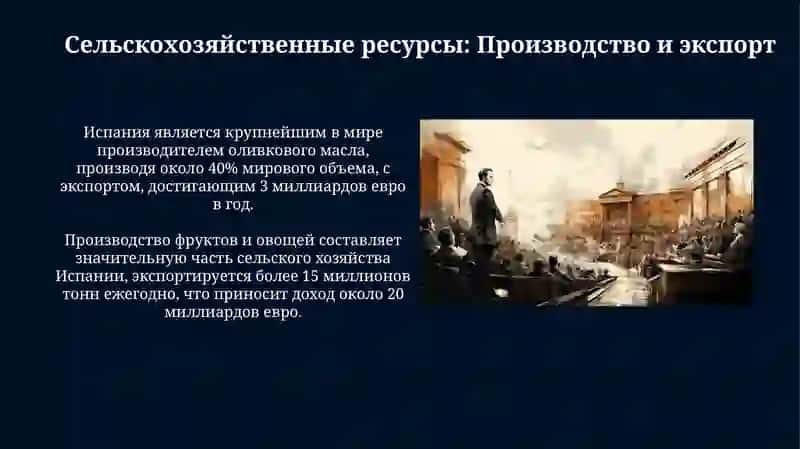 Сельскохозяйственные ресурсы: Производство и экспорт

Испания является крупнейшим в мире производителем оливкового масла, производя около 40% мирового объема, с экспортом, достигающим 3 миллиардов евро в год.

Производство фруктов и овощей составляет значительную часть сельского хозяйства Испании, экспортируется более 15 миллионов тонн ежегодно, что приносит доход около 20 миллиардов евро.